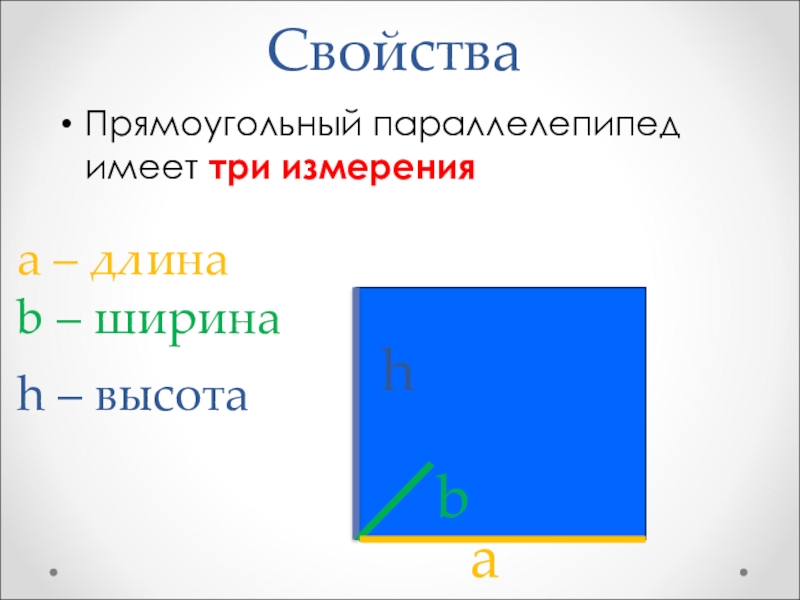 Свойства

• Прямоугольный параллелепипед имеет три измерения

a – длина
b – ширина
h – высота

h
b
a